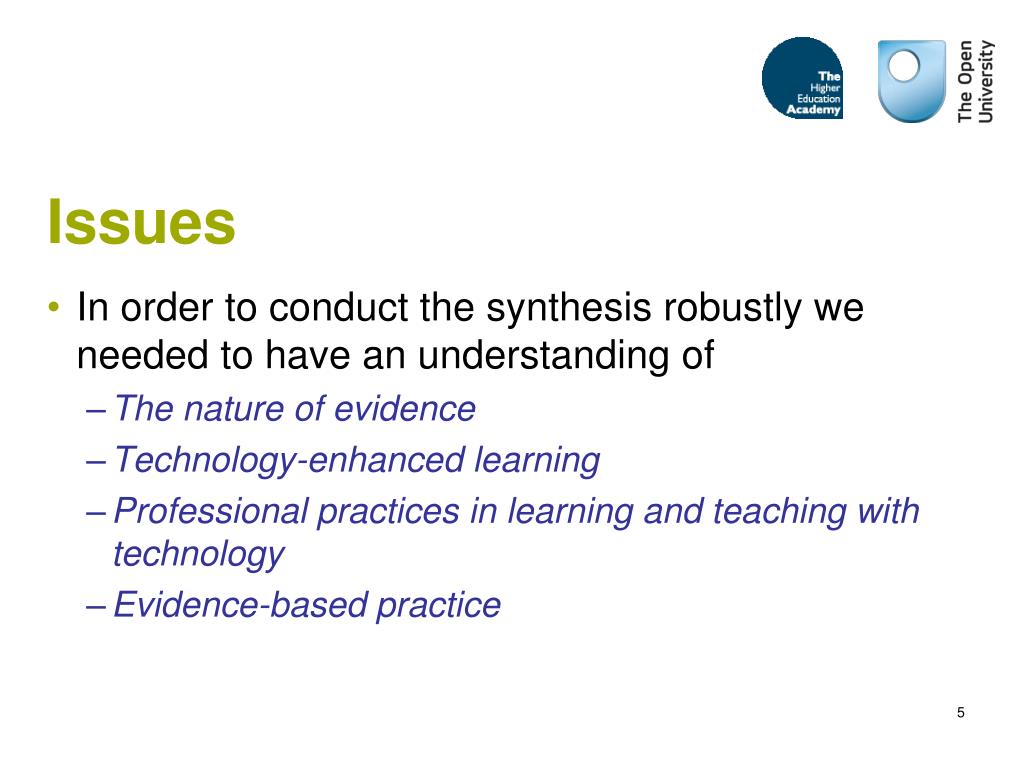 The Higher Education Academy

The Open University

Issues

• In order to conduct the synthesis robustly we needed to have an understanding of
– The nature of evidence
– Technology-enhanced learning
– Professional practices in learning and teaching with technology
– Evidence-based practice

5